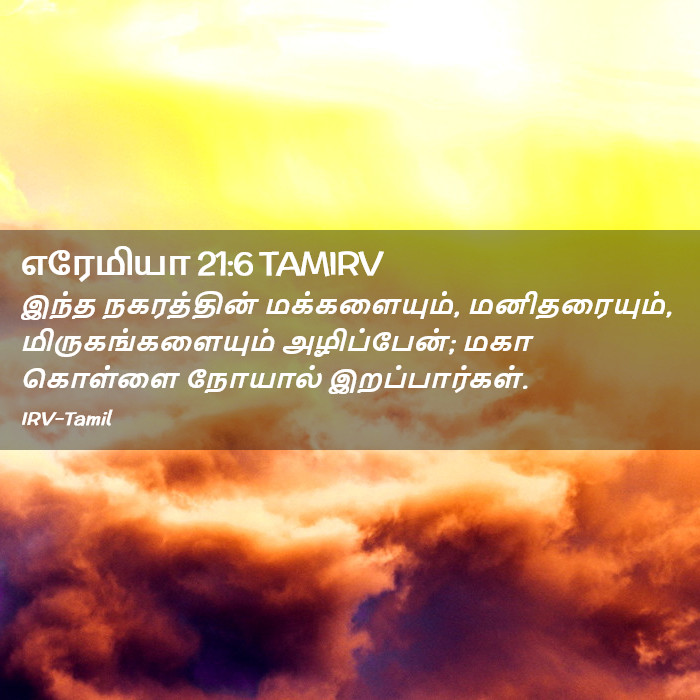 எரேமியா 21:6 TAMIRV
இந்த நகரத்தின் மக்களையும், மனிதரையும், மிருகங்களையும் அழிப்பேன்; மகா கொள்ளை நோயால் இறப்பார்கள்.
IRV-Tamil